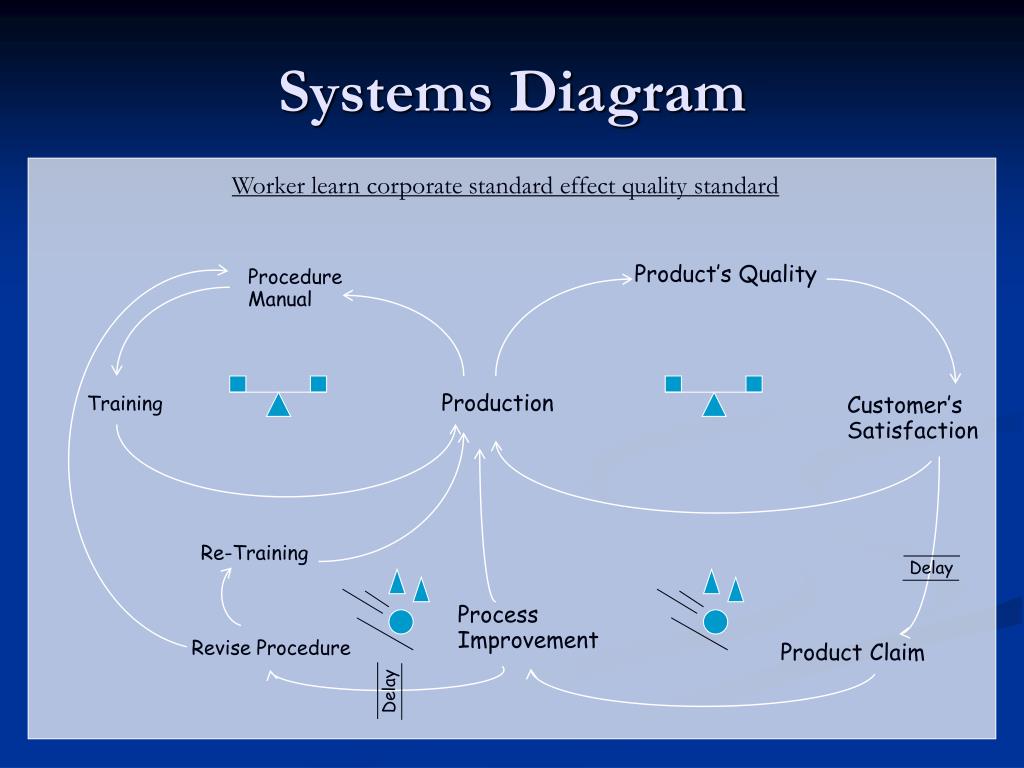 Systems Diagram

Worker learn corporate standard effect quality standard

Procedure Manual

Product's Quality

Training

Production

Customer's Satisfaction

Re-Training

Delay

Process Improvement

Revise Procedure

Product Claim

Delay